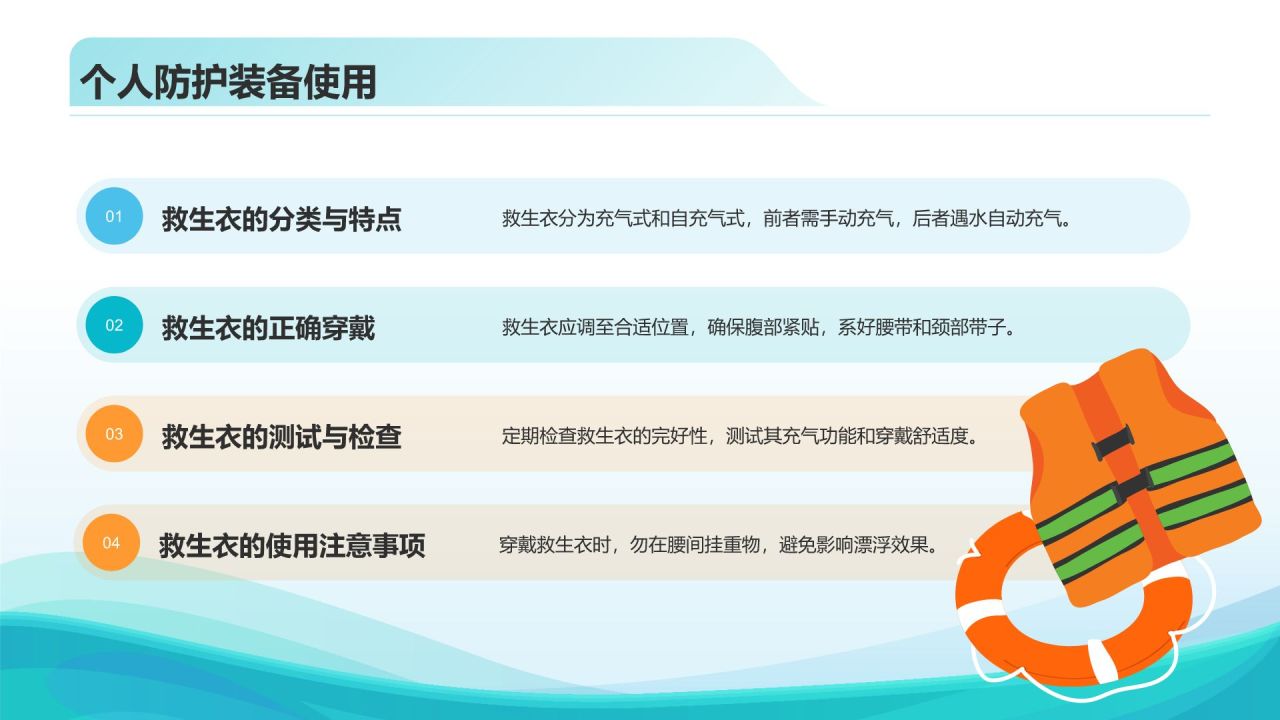 个人防护装备使用

01 救生衣的分类与特点

救生衣分为充气式和自充气式，前者需手动充气，后者遇水自动充气。

02 救生衣的正确穿戴

救生衣应调至合适位置，确保腹部紧贴，系好腰带和颈部带子。

03 救生衣的测试与检查

定期检查救生衣的完好性，测试其充气功能和穿戴舒适度。

04 救生衣的使用注意事项

穿戴救生衣时，勿在腰间挂重物，避免影响漂浮效果。